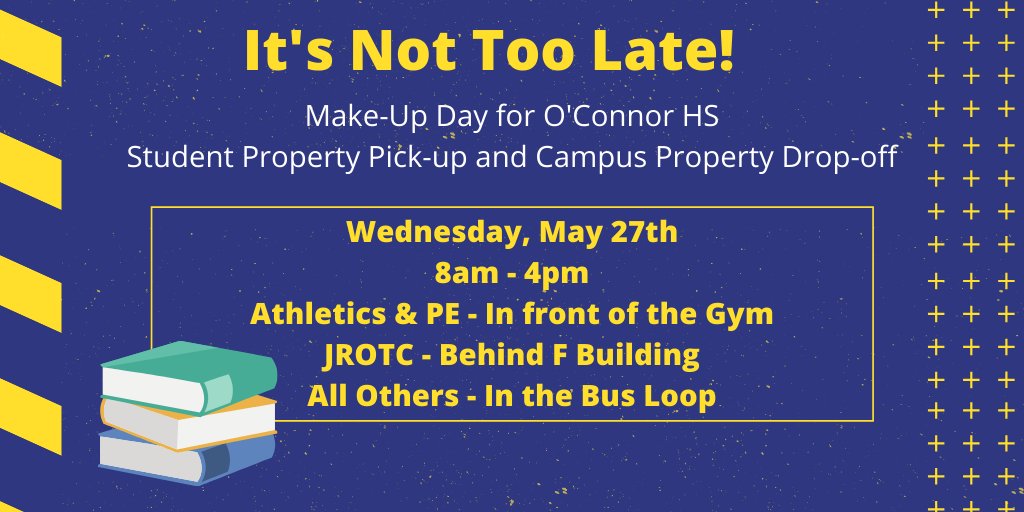 It's Not Too Late!

Make-Up Day for O'Connor HS
Student Property Pick-up and Campus Property Drop-off

Wednesday, May 27th
8am - 4pm
Athletics & PE - In front of the Gym
JROTC - Behind F Building
All Others - In the Bus Loop